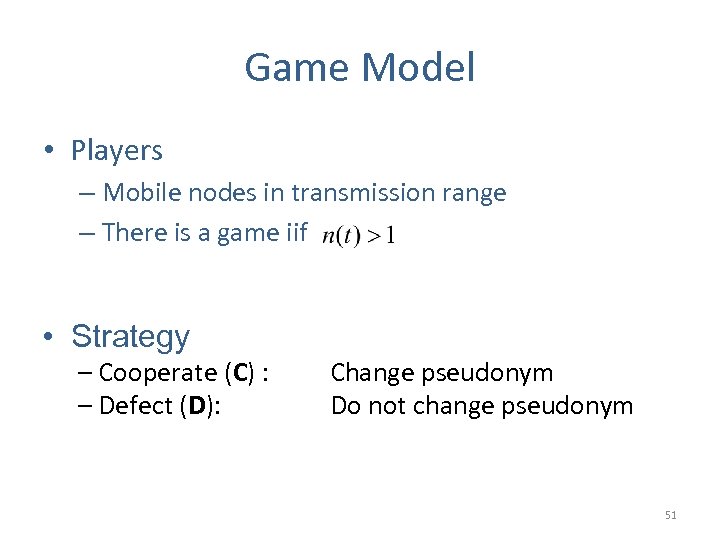 Game Model

• Players
– Mobile nodes in transmission range
– There is a game iif $n(t) > 1$

• Strategy
– Cooperate (C) : Change pseudonym
– Defect (D): Do not change pseudonym

51